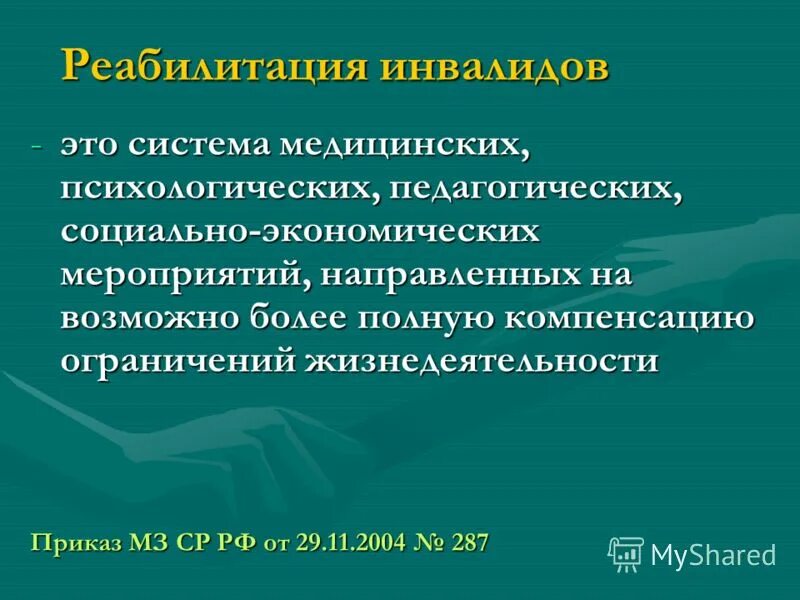 Реабилитация инвалидов

- это система медицинских, психологических, педагогических, социально-экономических мероприятий, направленных на возможно более полную компенсацию ограничений жизнедеятельности

Приказ МЗ СР РФ от 29.11.2004 № 287

MyShared